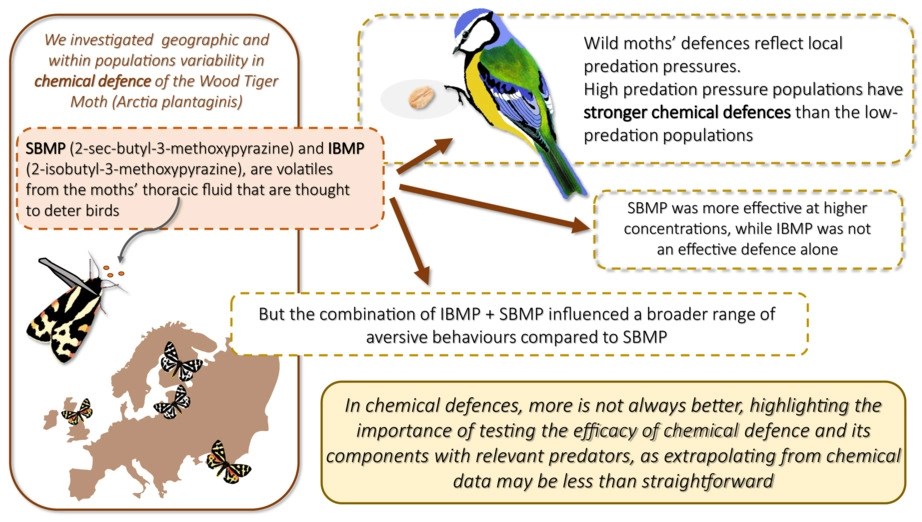 We investigated geographic and within populations variability in chemical defence of the Wood Tiger Moth (Arctia plantaginis)

SBMP (2-sec-butyl-3-methoxypyrazine) and IBMP (2-isobutyl-3-methoxypyrazine), are volatiles from the moths' thoracic fluid that are thought to deter birds

Wild moths' defences reflect local predation pressures.
High predation pressure populations have stronger chemical defences than the low-predation populations

SBMP was more effective at higher concentrations, while IBMP was not an effective defence alone

But the combination of IBMP + SBMP influenced a broader range of aversive behaviours compared to SBMP

In chemical defences, more is not always better, highlighting the importance of testing the efficacy of chemical defence and its components with relevant predators, as extrapolating from chemical data may be less than straightforward